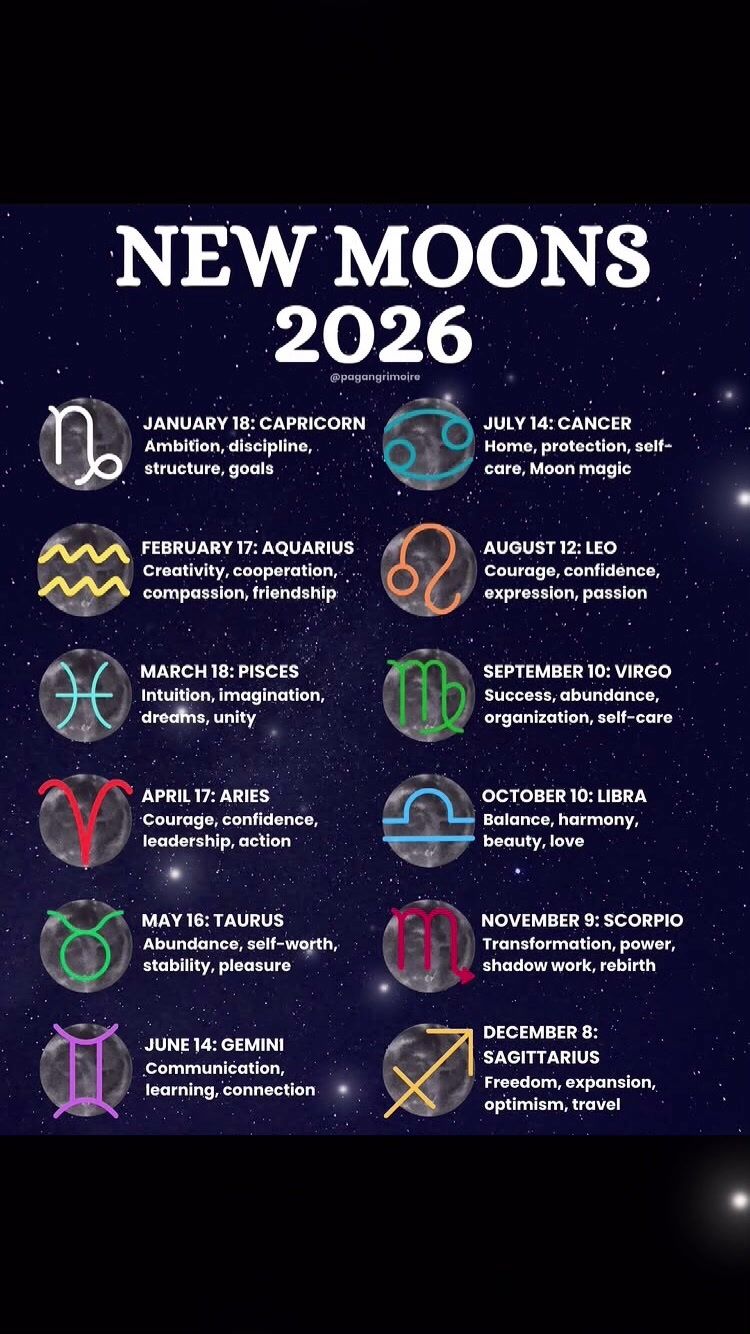 NEW MOONS 2026

@pagangrimoire

JANUARY 18: CAPRICORN
Ambition, discipline, structure, goals

FEBRUARY 17: AQUARIUS
Creativity, cooperation, compassion, friendship

MARCH 18: PISCES
Intuition, imagination, dreams, unity

APRIL 17: ARIES
Courage, confidence, leadership, action

MAY 16: TAURUS
Abundance, self-worth, stability, pleasure

JUNE 14: GEMINI
Communication, learning, connection

JULY 14: CANCER
Home, protection, self-care, Moon magic

AUGUST 12: LEO
Courage, confidence, expression, passion

SEPTEMBER 10: VIRGO
Success, abundance, organization, self-care

OCTOBER 10: LIBRA
Balance, harmony, beauty, love

NOVEMBER 9: SCORPIO
Transformation, power, shadow work, rebirth

DECEMBER 8: SAGITTARIUS
Freedom, expansion, optimism, travel